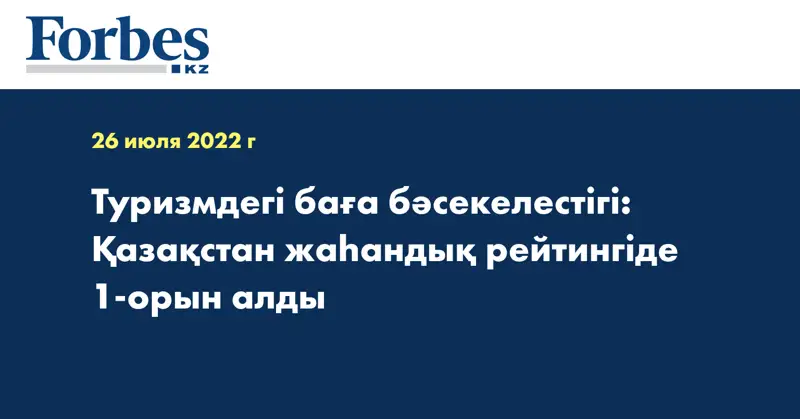 Forbes
KZ

26 июля 2022 г

Туризмдегі баға бәсекелестігі: Қазақстан жаһандық рейтингіде 1-орын алды